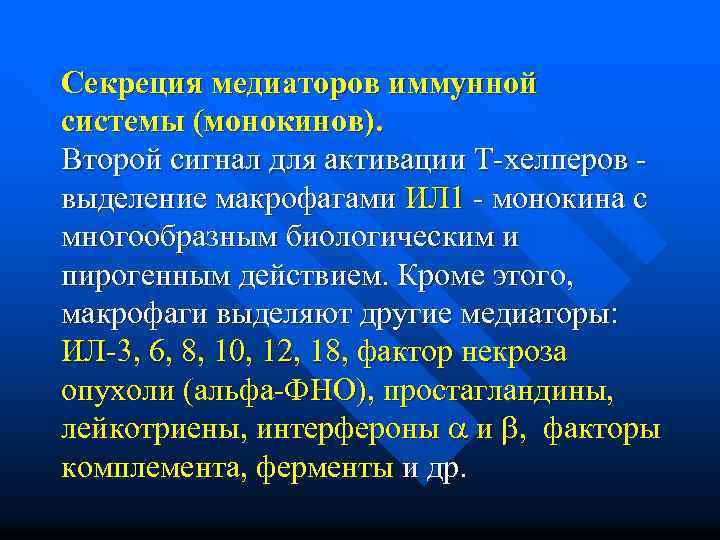 Секреция медиаторов иммунной системы (монокинов).
Второй сигнал для активации Т-хелперов - выделение макрофагами ИЛ1 - монокина с многообразным биологическим и пирогенным действием. Кроме этого, макрофаги выделяют другие медиаторы: ИЛ-3, 6, 8, 10, 12, 18, фактор некроза опухоли (альфа-ФНО), простагландины, лейкотриены, интерфероны $\alpha$ и $\beta$, факторы комплемента, ферменты и др.